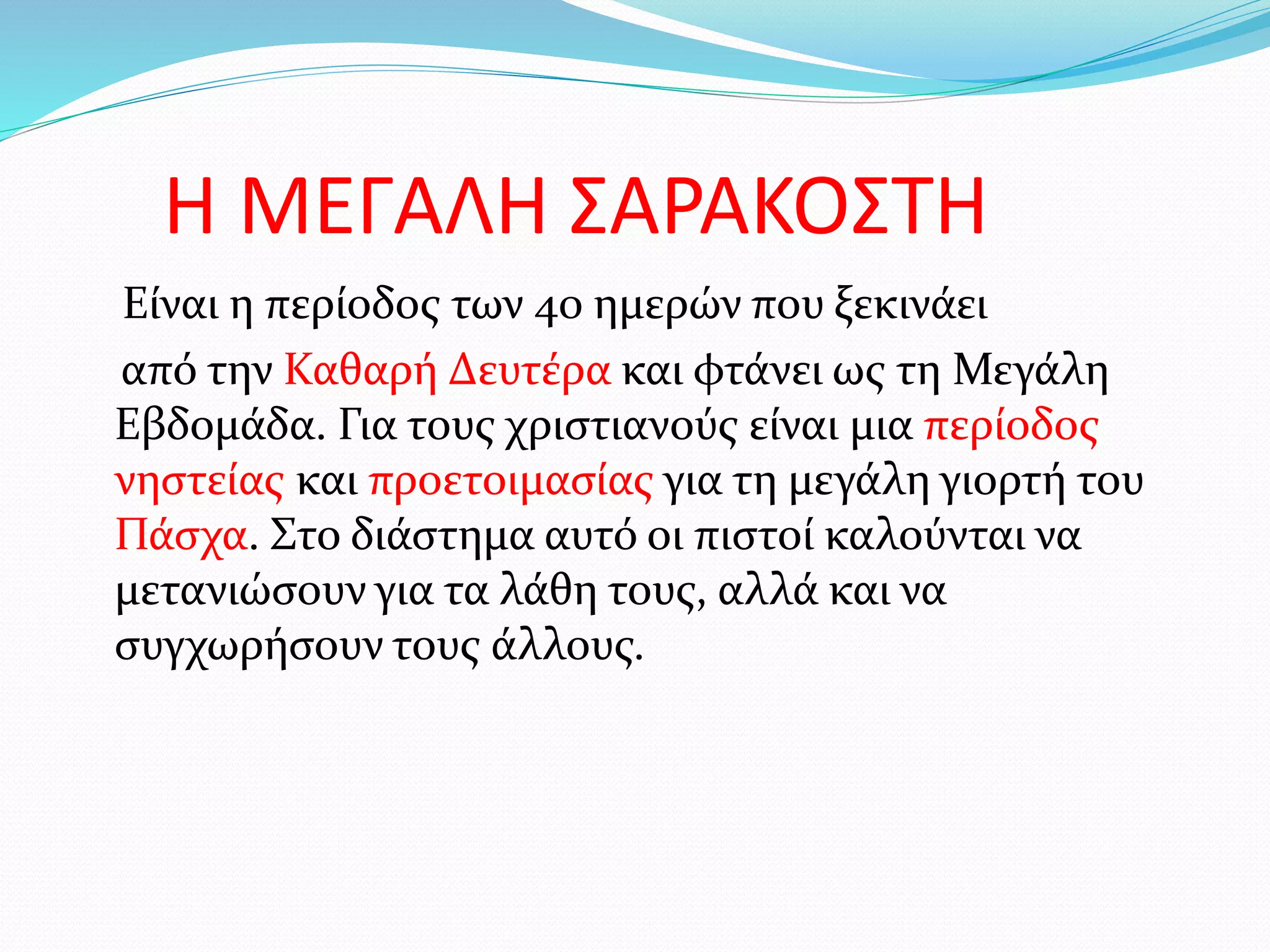 Η ΜΕΓΑΛΗ ΣΑΡΑΚΟΣΤΗ

Είναι η περίοδος των 40 ημερών που ξεκινάει από την Καθαρή Δευτέρα και φτάνει ως τη Μεγάλη Εβδομάδα. Για τους χριστιανούς είναι μια περίοδος νηστείας και προετοιμασίας για τη μεγάλη γιορτή του Πάσχα. Στο διάστημα αυτό οι πιστοί καλούνται να μετανιώσουν για τα λάθη τους, αλλά και να συγχωρήσουν τους άλλους.